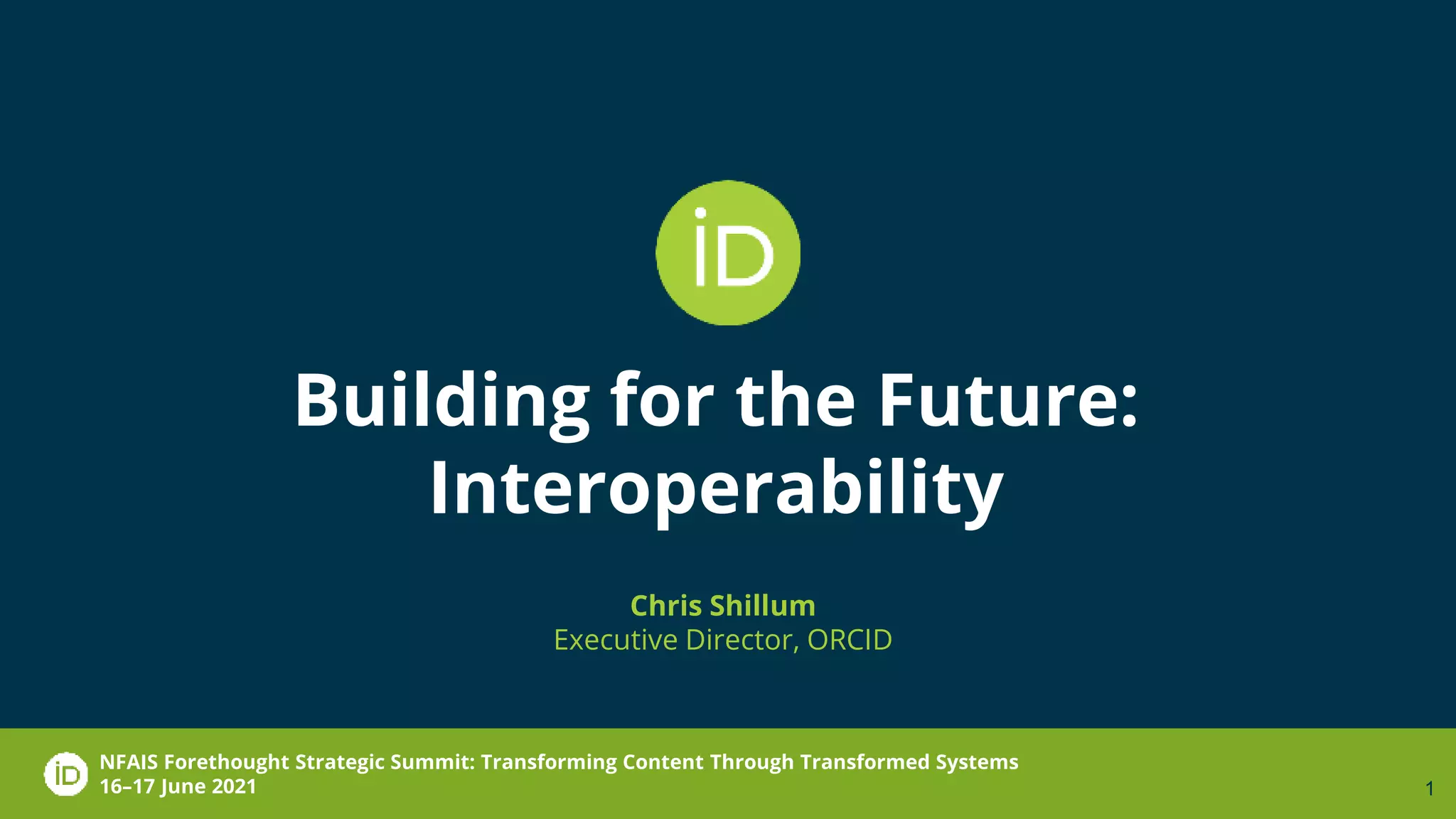 iD

Building for the Future: Interoperability

Chris Shillum
Executive Director, ORCID

iD NFAIS Forethought Strategic Summit: Transforming Content Through Transformed Systems
16–17 June 2021

1